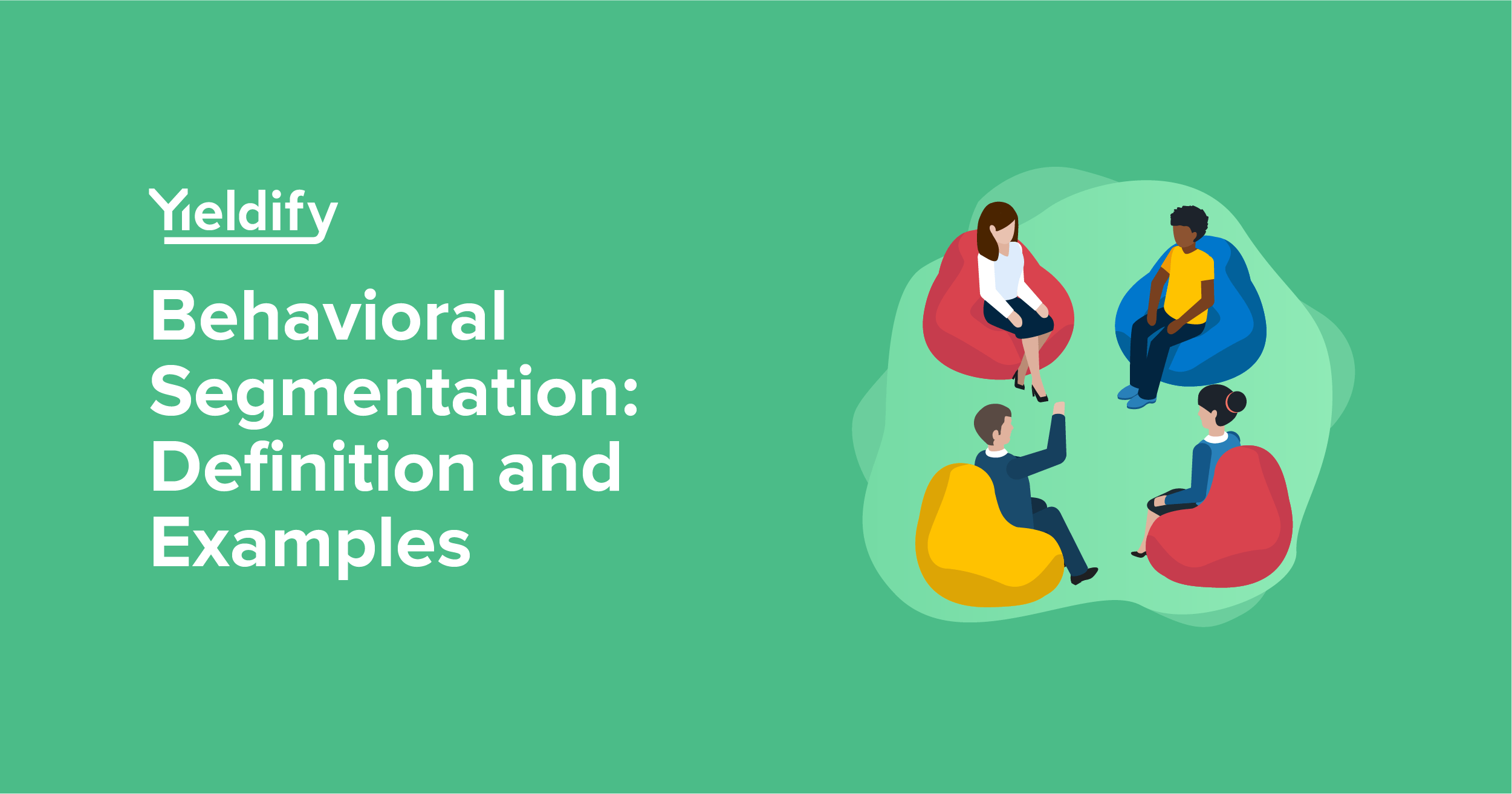 Yieldify

Behavioral Segmentation: Definition and Examples